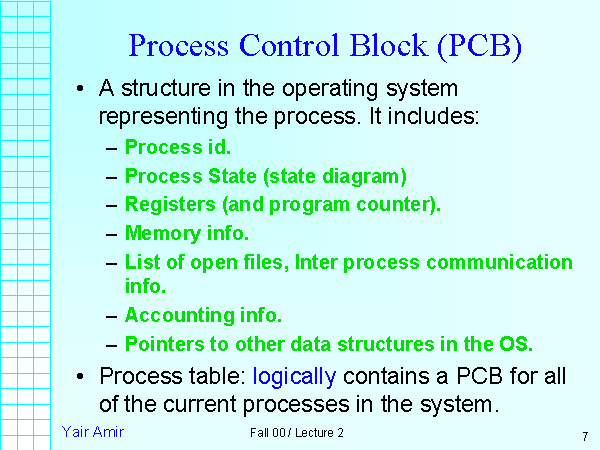 Process Control Block (PCB)

• A structure in the operating system representing the process. It includes:
– Process id.
– Process State (state diagram)
– Registers (and program counter).
– Memory info.
– List of open files, Inter process communication info.
– Accounting info.
– Pointers to other data structures in the OS.
• Process table: logically contains a PCB for all of the current processes in the system.

Yair Amir
Fall 00 / Lecture 2
7